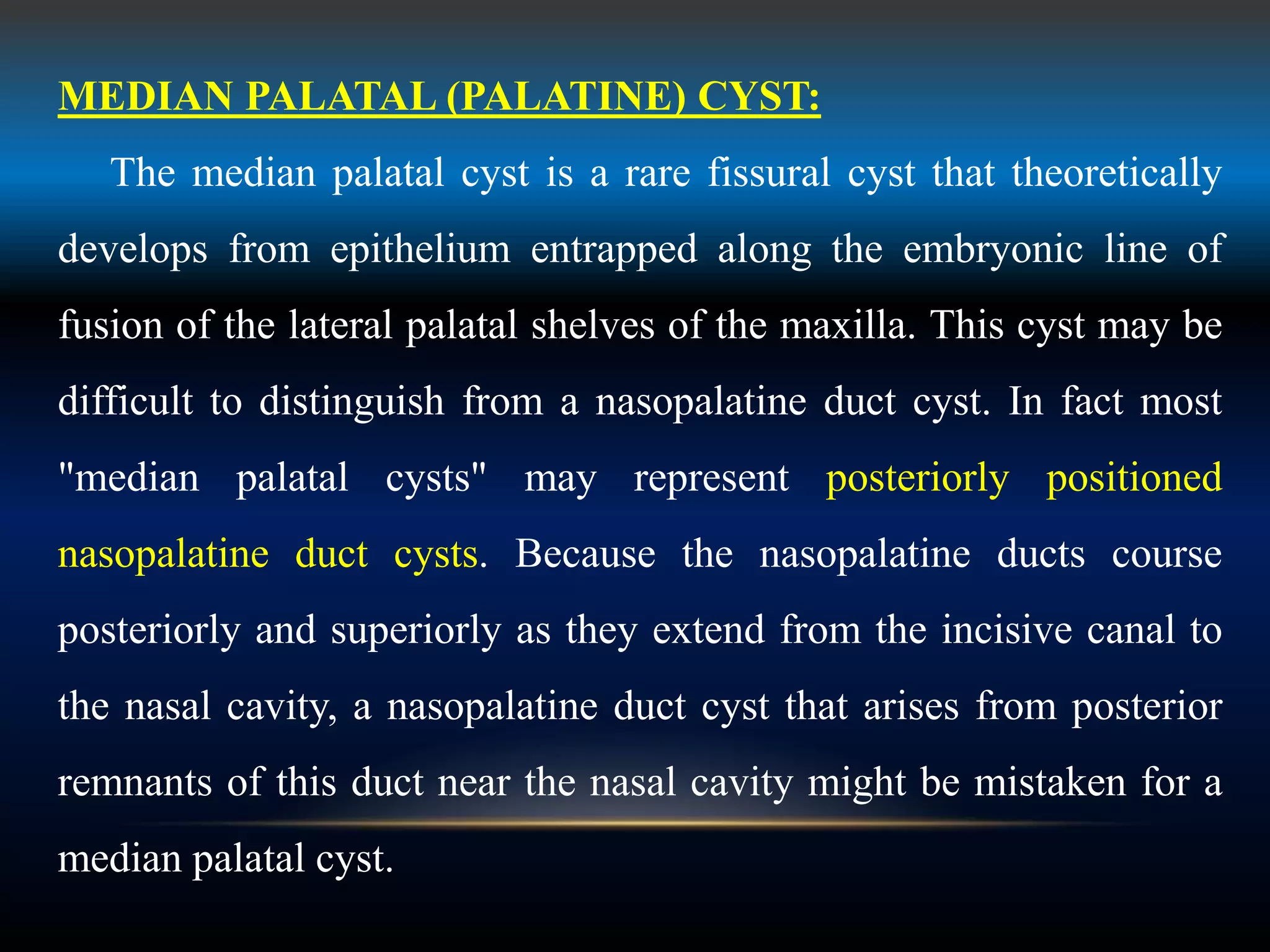 MEDIAN PALATAL (PALATINE) CYST:

The median palatal cyst is a rare fissural cyst that theoretically develops from epithelium entrapped along the embryonic line of fusion of the lateral palatal shelves of the maxilla. This cyst may be difficult to distinguish from a nasopalatine duct cyst. In fact most "median palatal cysts" may represent posteriorly positioned nasopalatine duct cysts. Because the nasopalatine ducts course posteriorly and superiorly as they extend from the incisive canal to the nasal cavity, a nasopalatine duct cyst that arises from posterior remnants of this duct near the nasal cavity might be mistaken for a median palatal cyst.